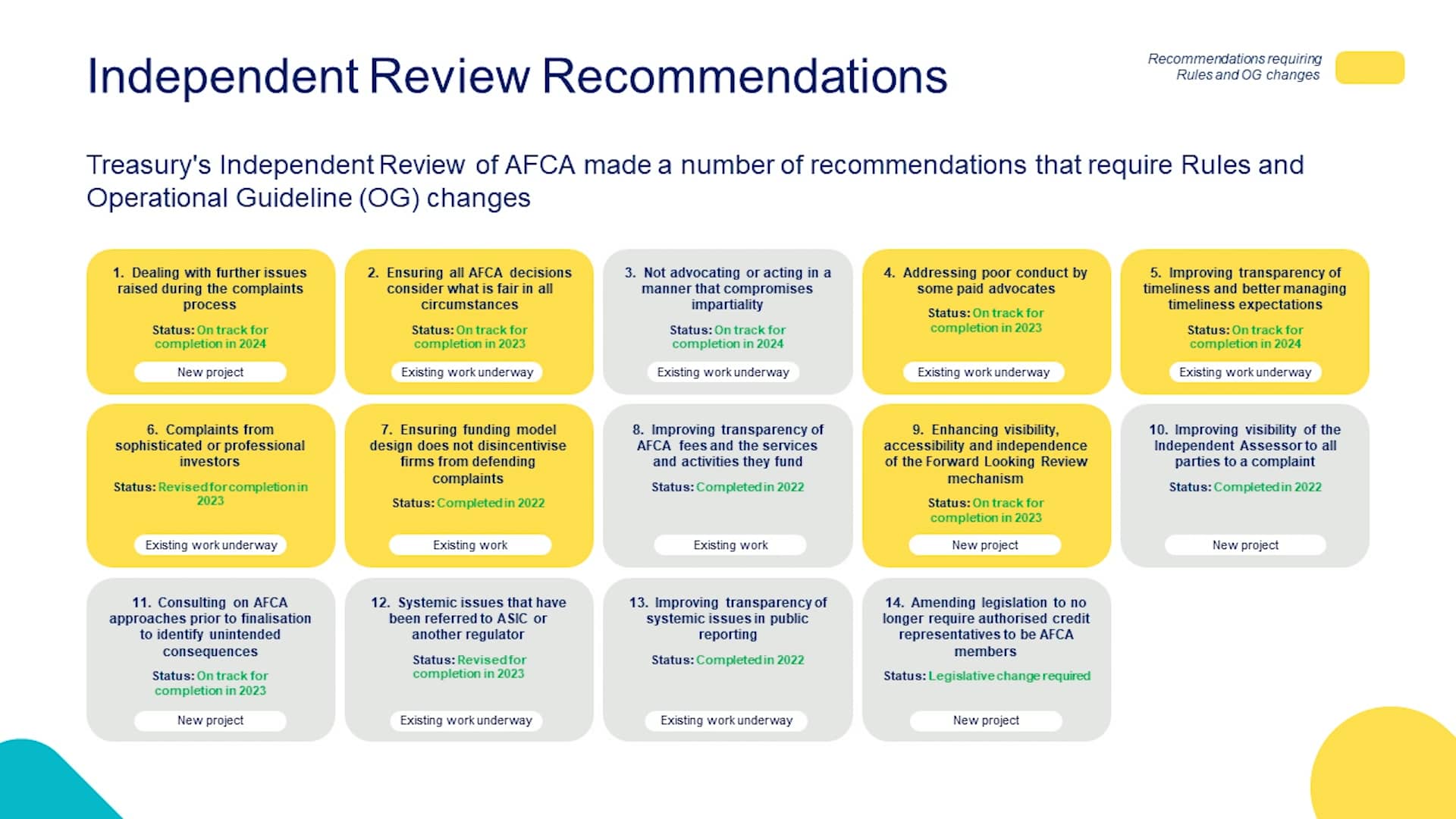 Independent Review Recommendations

Recommendations requiring Rules and OG changes

Treasury's Independent Review of AFCA made a number of recommendations that require Rules and Operational Guideline (OG) changes

1. Dealing with further issues raised during the complaints process
Status: On track for completion in 2024
New project

2. Ensuring all AFCA decisions consider what is fair in all circumstances
Status: On track for completion in 2023
Existing work underway

3. Not advocating or acting in a manner that compromises impartiality
Status: On track for completion in 2024
Existing work underway

4. Addressing poor conduct by some paid advocates
Status: On track for completion in 2023
Existing work underway

5. Improving transparency of timeliness and better managing timeliness expectations
Status: On track for completion in 2024
Existing work underway

6. Complaints from sophisticated or professional investors
Status: Revised for completion in 2023
Existing work underway

7. Ensuring funding model design does not disincentivise firms from defending complaints
Status: Completed in 2022
Existing work

8. Improving transparency of AFCA fees and the services and activities they fund
Status: Completed in 2022
Existing work

9. Enhancing visibility, accessibility and independence of the Forward Looking Review mechanism
Status: On track for completion in 2023
New project

10. Improving visibility of the Independent Assessor to all parties to a complaint
Status: Completed in 2022
New project

11. Consulting on AFCA approaches prior to finalisation to identify unintended consequences
Status: On track for completion in 2023
New project

12. Systemic issues that have been referred to ASIC or another regulator
Status: Revised for completion in 2023
Existing work underway

13. Improving transparency of systemic issues in public reporting
Status: Completed in 2022
Existing work underway

14. Amending legislation to no longer require authorised credit representatives to be AFCA members
Status: Legislative change required
New project